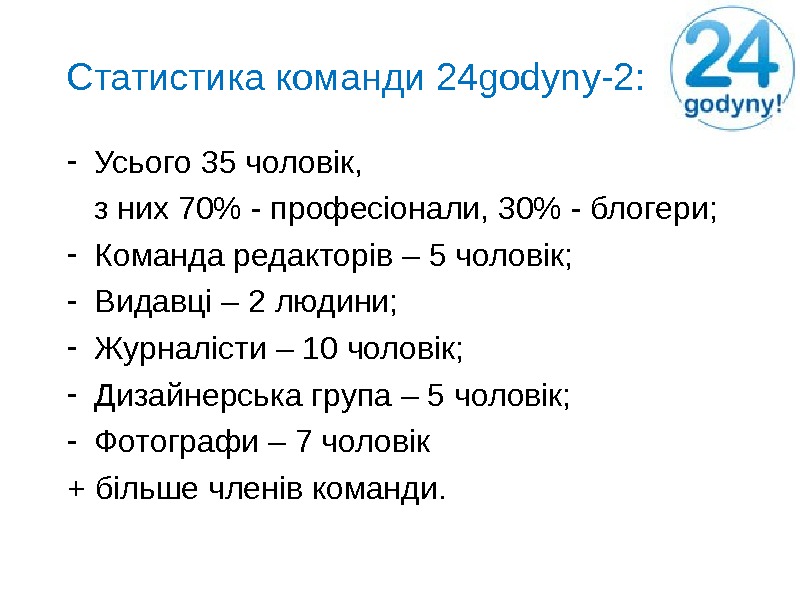 Статистика команди 24godyny-2:

24 godyny!

- Усього 35 чоловік,
з них 70% - професіонали, 30% - блогери;
- Команда редакторів – 5 чоловік;
- Видавці – 2 людини;
- Журналісти – 10 чоловік;
- Дизайнерська група – 5 чоловік;
- Фотографи – 7 чоловік
+ більше членів команди.